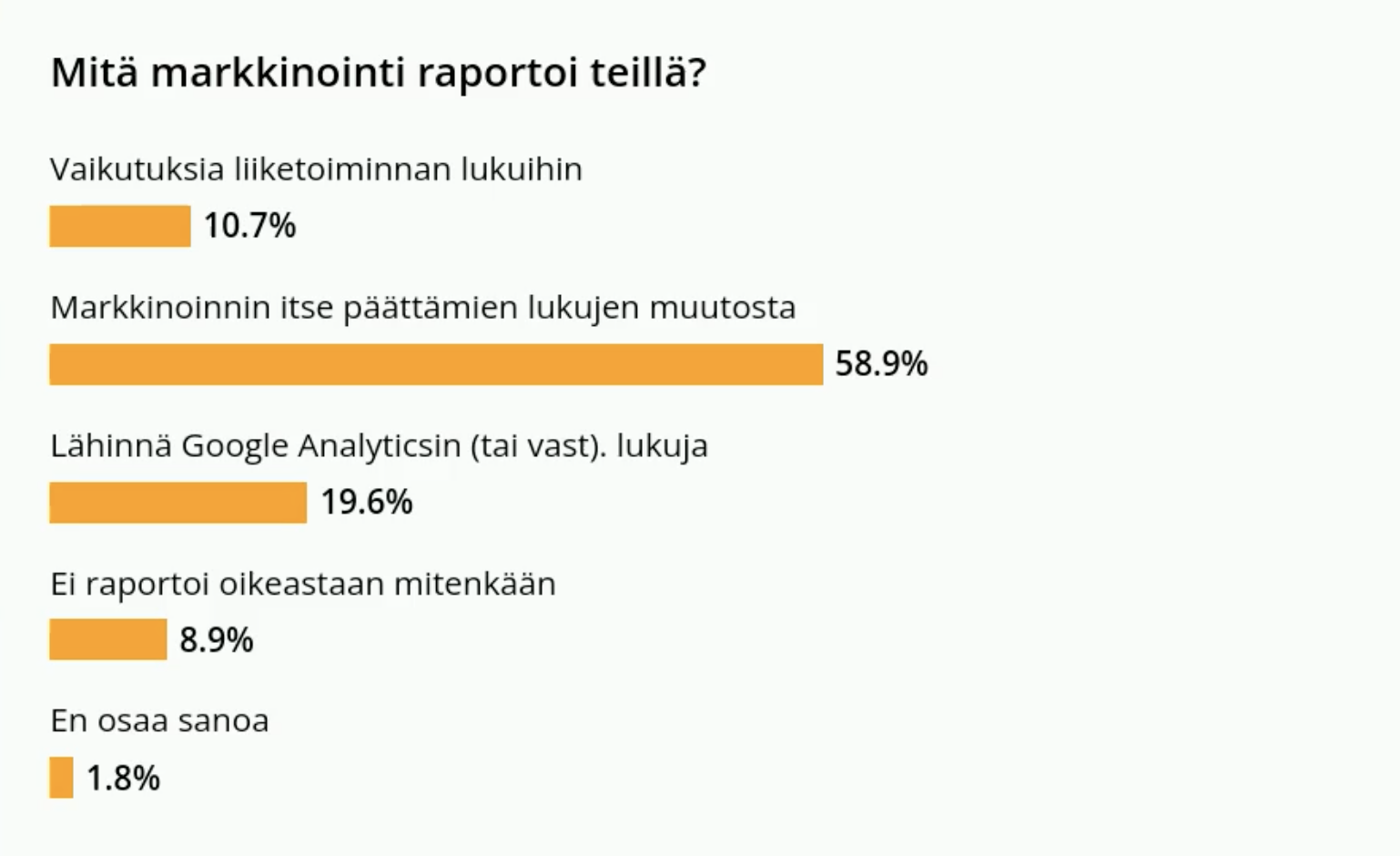 Mitä markkinointi raportoi teillä?

Vaikutuksia liiketoiminnan lukuihin

10.7%

Markkinoinnin itse päättämien lukujen muutosta

58.9%

Lähinnä Google Analyticsin (tai vast). lukuja

19.6%

Ei raportoi oikeastaan mitenkään

8.9%

En osaa sanoa

1.8%